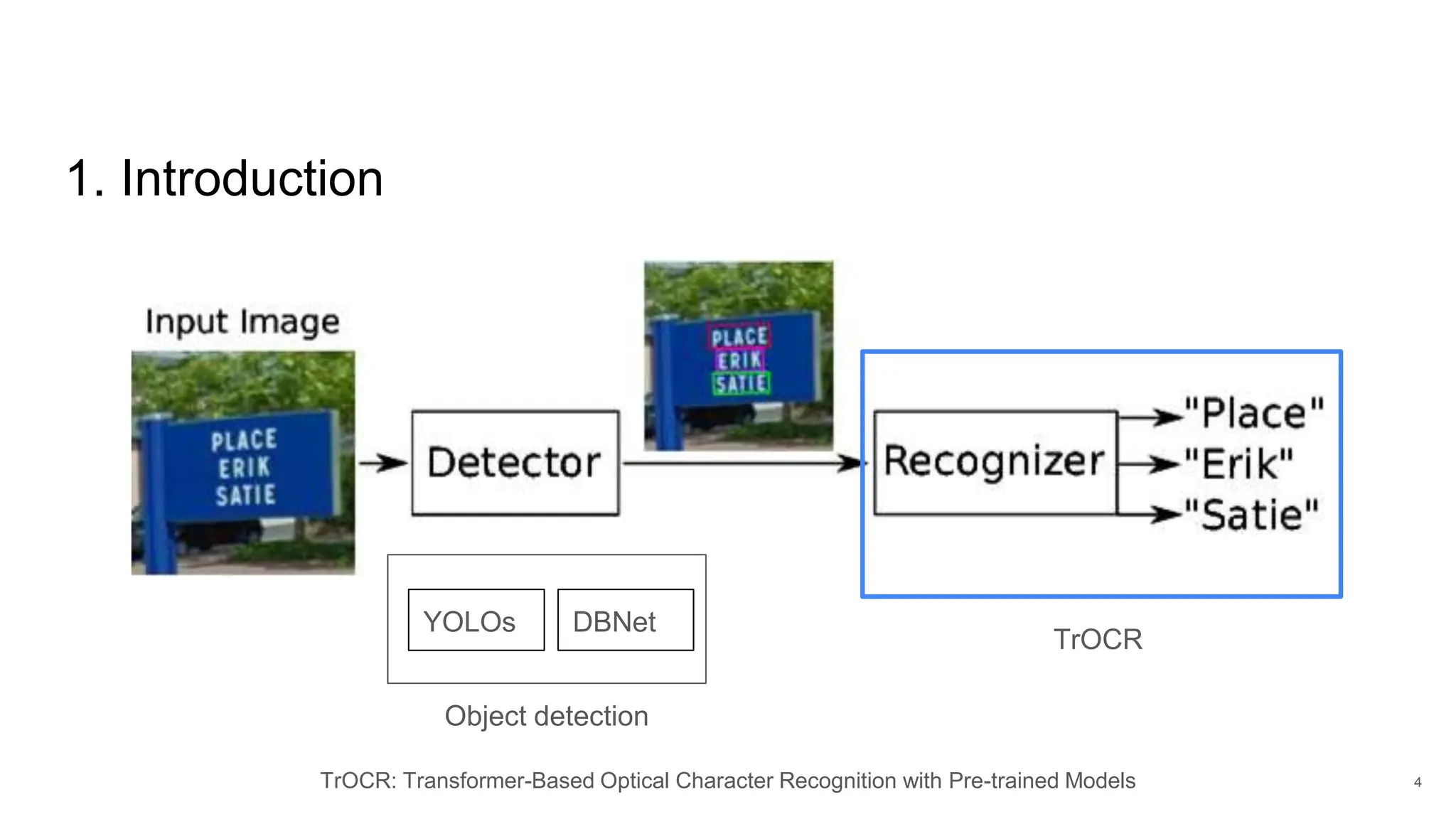 1. Introduction

Input Image

PLACE
ERIK
SATIE

Detector

PLACE
ERIK
SATIE

Recognizer

"Place"
"Erik"
"Satie"

YOLOs

DBNet

Object detection

TrOCR

TrOCR: Transformer-Based Optical Character Recognition with Pre-trained Models

4